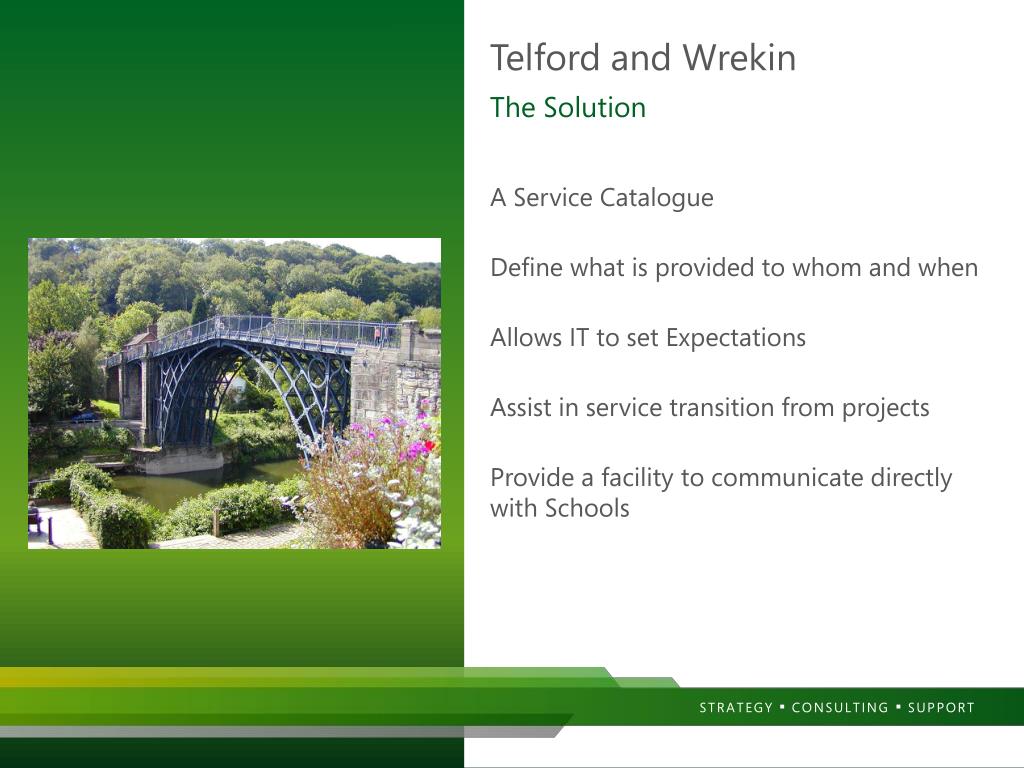 Telford and Wrekin

The Solution

A Service Catalogue

Define what is provided to whom and when

Allows IT to set Expectations

Assist in service transition from projects

Provide a facility to communicate directly with Schools

STRATEGY ▪ CONSULTING ▪ SUPPORT